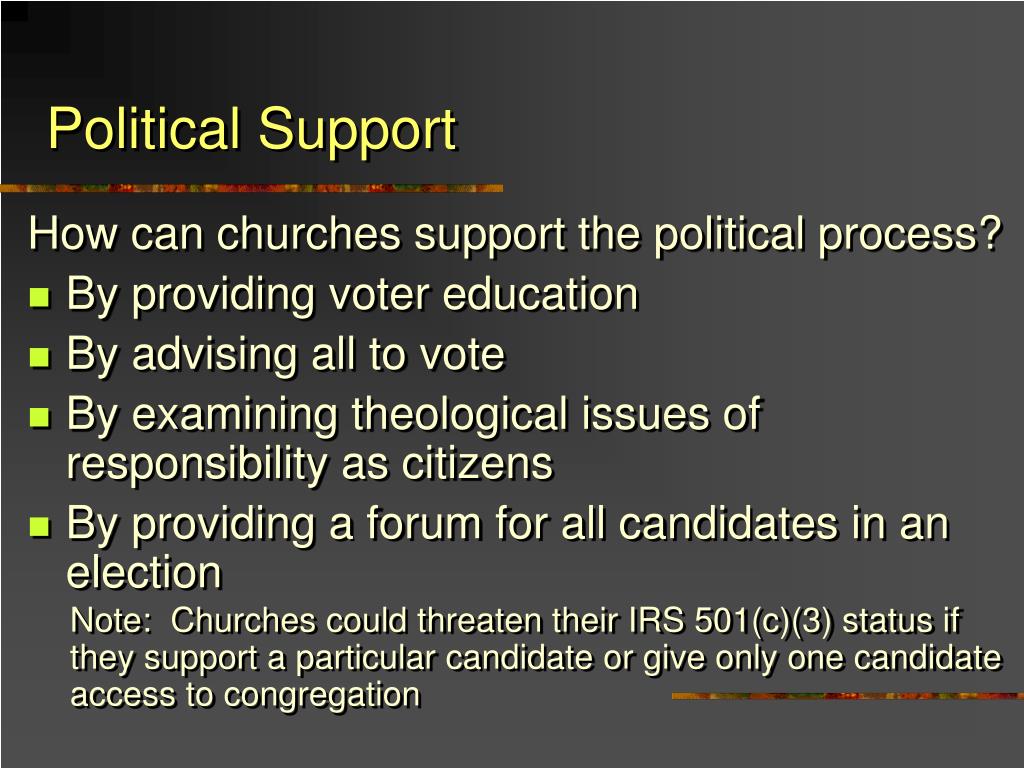 Political Support

How can churches support the political process?

- By providing voter education
- By advising all to vote
- By examining theological issues of responsibility as citizens
- By providing a forum for all candidates in an election

Note: Churches could threaten their IRS 501(c)(3) status if they support a particular candidate or give only one candidate access to congregation